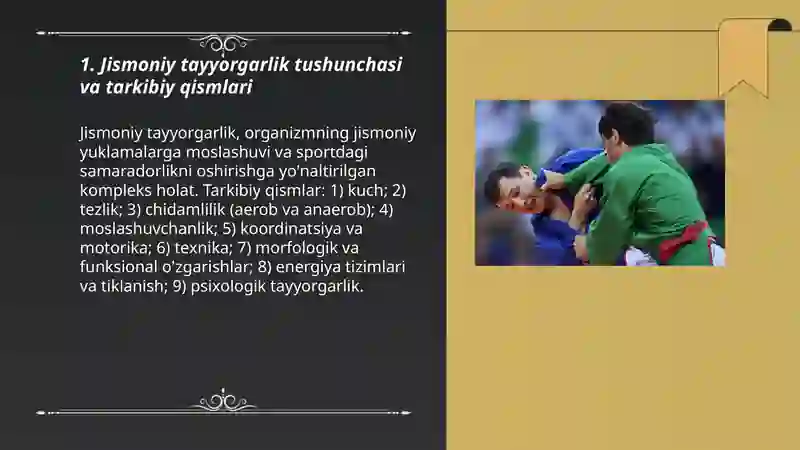 1. Jismoniy tayyorgarlik tushunchasi va tarkibiy qismlari

Jismoniy tayyorgarlik, organizmning jismoniy yuklamalarga moslashuvi va sportdagi samaradorlikni oshirishga yo'naltirilgan kompleks holat. Tarkibiy qismlar: 1) kuch; 2) tezlik; 3) chidamlilik (aerob va anaerob); 4) moslashuvchanlik; 5) koordinatsiya va motorika; 6) texnika; 7) morfologik va funksional o'zgarishlar; 8) energiya tizimlari va tiklanish; 9) psixologik tayyorgarlik.